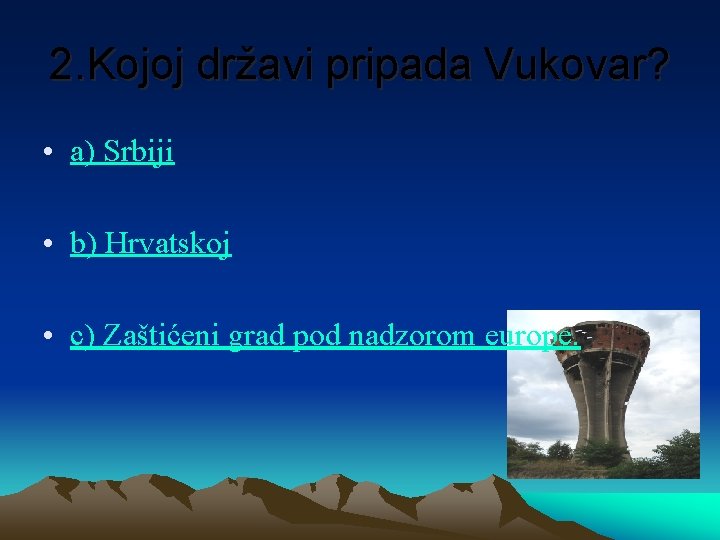 2.Kojoj državi pripada Vukovar?

• a) Srbiji

• b) Hrvatskoj

• c) Zaštićeni grad pod nadzorom europe.